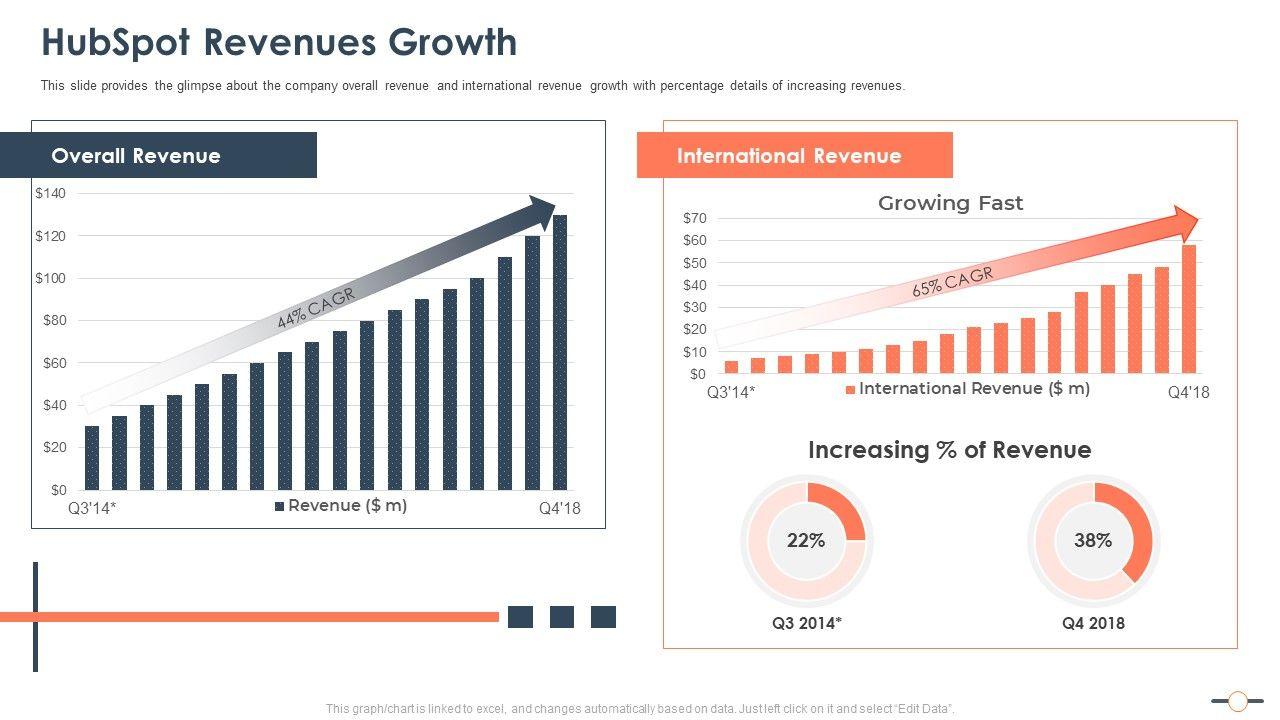 HubSpot Revenues Growth

This slide provides the glimpse about the company overall revenue and international revenue growth with percentage details of increasing revenues.

Overall Revenue

$140
$120
$100
$80
$60
$40
$20
$0

44% CAGR

Q3'14*
Revenue ($ m)
Q4'18

International Revenue

Growing Fast

$70
$60
$50
$40
$30
$20
$10
$0

65% CAGR

Q3'14*
International Revenue ($ m)
Q4'18

Increasing % of Revenue

22%
Q3 2014*

38%
Q4 2018

This graph/chart is linked to excel, and changes automatically based on data. Just left click on it and select "Edit Data".